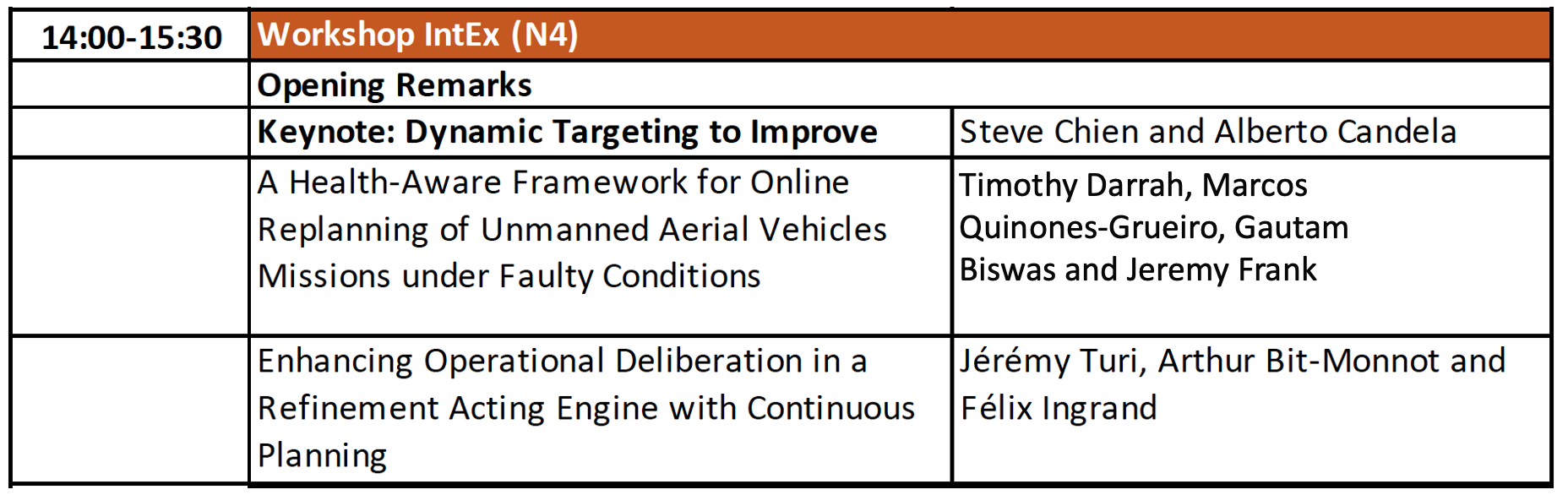 | 14:00-15:30 | Workshop IntEx (N4) | |
|---|---|---|
| | Opening Remarks | |
| | Keynote: Dynamic Targeting to Improve | Steve Chien and Alberto Candela |
| | A Health-Aware Framework for Online Replanning of Unmanned Aerial Vehicles Missions under Faulty Conditions | Timothy Darrah, Marcos Quinones-Grueiro, Gautam Biswas and Jeremy Frank |
| | Enhancing Operational Deliberation in a Refinement Acting Engine with Continuous Planning | Jérémy Turi, Arthur Bit-Monnot and Félix Ingrand |